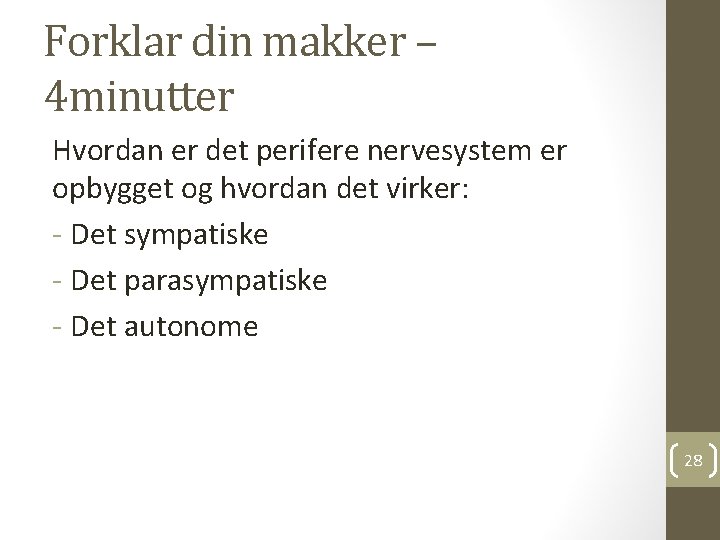 Forklar din makker – 4minutter

Hvordan er det perifere nervesystem er opbygget og hvordan det virker:

- Det sympatiske
- Det parasympatiske
- Det autonome

28